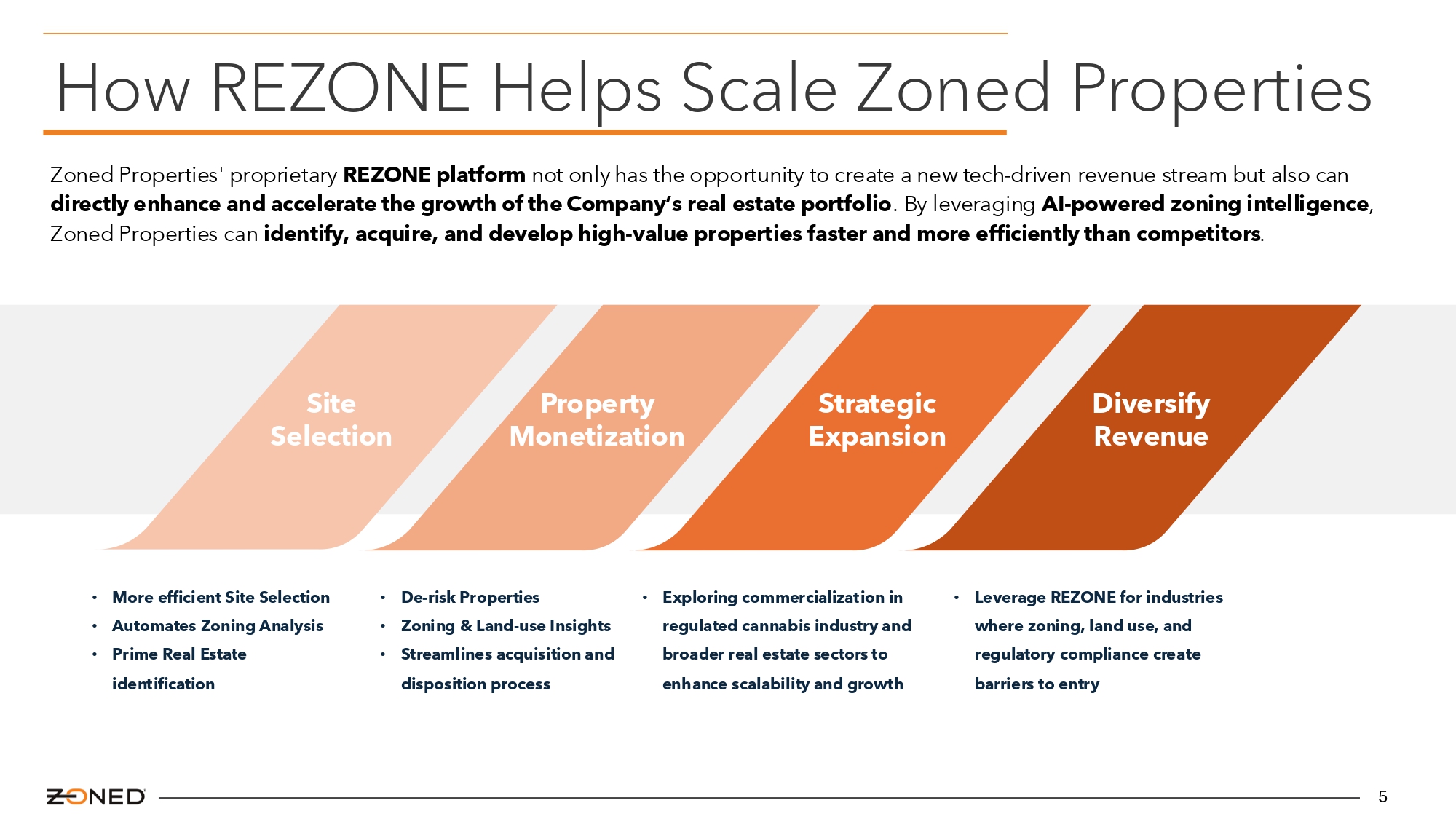 How REZONE Helps Scale Zoned Properties

Zoned Properties' proprietary REZONE platform not only has the opportunity to create a new tech-driven revenue stream but also can directly enhance and accelerate the growth of the Company's real estate portfolio. By leveraging AI-powered zoning intelligence, Zoned Properties can identify, acquire, and develop high-value properties faster and more efficiently than competitors.

Site Selection

Property Monetization

Strategic Expansion

Diversify Revenue

• More efficient Site Selection
• Automates Zoning Analysis
• Prime Real Estate identification

• De-risk Properties
• Zoning & Land-use Insights
• Streamlines acquisition and disposition process

• Exploring commercialization in regulated cannabis industry and broader real estate sectors to enhance scalability and growth

• Leverage REZONE for industries where zoning, land use, and regulatory compliance create barriers to entry

ZONED

5